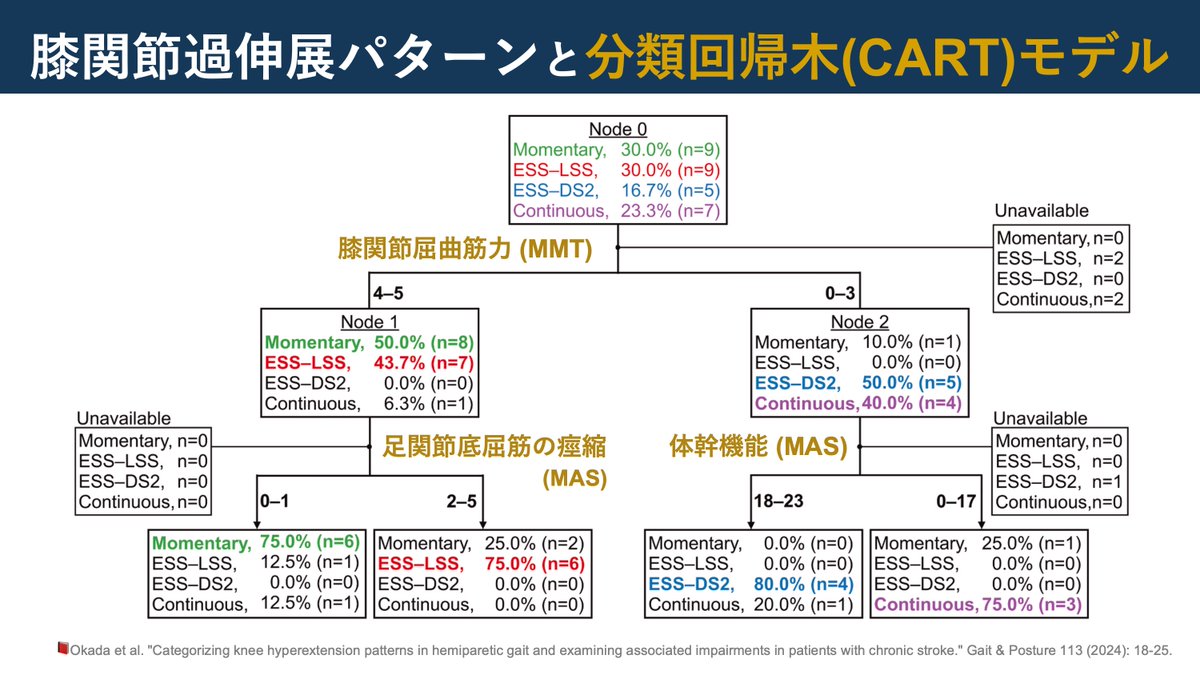 膝関節過伸展パターンと分類回帰木(CART)モデル

Node 0
Momentary, 30.0% (n=9)
ESS–LSS, 30.0% (n=9)
ESS–DS2, 16.7% (n=5)
Continuous, 23.3% (n=7)

膝関節屈曲筋力 (MMT)

Unavailable
Momentary, n=0
ESS–LSS, n=2
ESS–DS2, n=0
Continuous, n=2

4–5

0–3

Node 1
Momentary, 50.0% (n=8)
ESS–LSS, 43.7% (n=7)
ESS–DS2, 0.0% (n=0)
Continuous, 6.3% (n=1)

Node 2
Momentary, 10.0% (n=1)
ESS–LSS, 0.0% (n=0)
ESS–DS2, 50.0% (n=5)
Continuous, 40.0% (n=4)

Unavailable
Momentary, n=0
ESS–LSS, n=0
ESS–DS2, n=0
Continuous, n=0

足関節底屈筋の痙縮 (MAS)

体幹機能 (MAS)

Unavailable
Momentary, n=0
ESS–LSS, n=0
ESS–DS2, n=1
Continuous, n=0

0–1

2–5

18–23

0–17

Momentary, 75.0% (n=6)
ESS–LSS, 12.5% (n=1)
ESS–DS2, 0.0% (n=0)
Continuous, 12.5% (n=1)

Momentary, 25.0% (n=2)
ESS–LSS, 75.0% (n=6)
ESS–DS2, 0.0% (n=0)
Continuous, 0.0% (n=0)

Momentary, 0.0% (n=0)
ESS–LSS, 0.0% (n=0)
ESS–DS2, 80.0% (n=4)
Continuous, 20.0% (n=1)

Momentary, 25.0% (n=1)
ESS–LSS, 0.0% (n=0)
ESS–DS2, 0.0% (n=0)
Continuous, 75.0% (n=3)

Okada et al. "Categorizing knee hyperextension patterns in hemiparetic gait and examining associated impairments in patients with chronic stroke." Gait & Posture 113 (2024): 18-25.